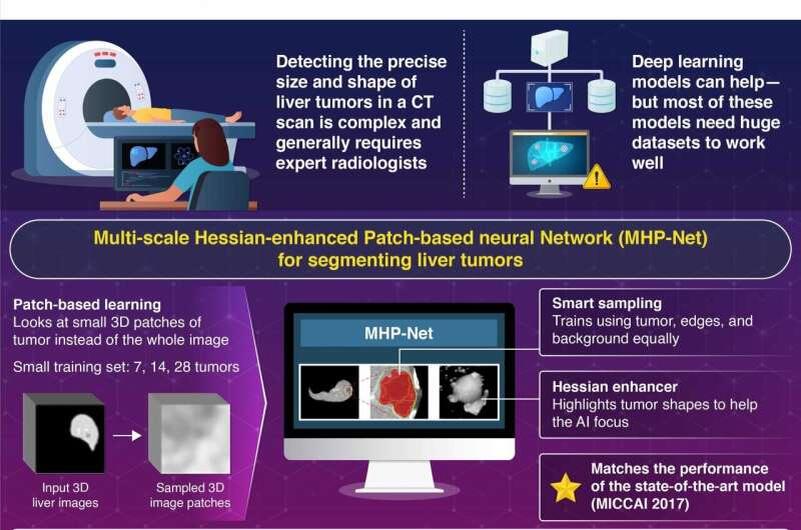 Detecting the precise size and shape of liver tumors in a CT scan is complex and generally requires expert radiologists

Deep learning models can help—but most of these models need huge datasets to work well

Multi-scale Hessian-enhanced Patch-based neural Network (MHP-Net) for segmenting liver tumors

Patch-based learning
Looks at small 3D patches of tumor instead of the whole image

Small training set: 7, 14, 28 tumors

Input 3D liver images

Sampled 3D image patches

MHP-Net

Smart sampling
Trains using tumor, edges, and background equally

Hessian enhancer
Highlights tumor shapes to help the AI focus

Matches the performance of the state-of-the-art model (MICCAI 2017)